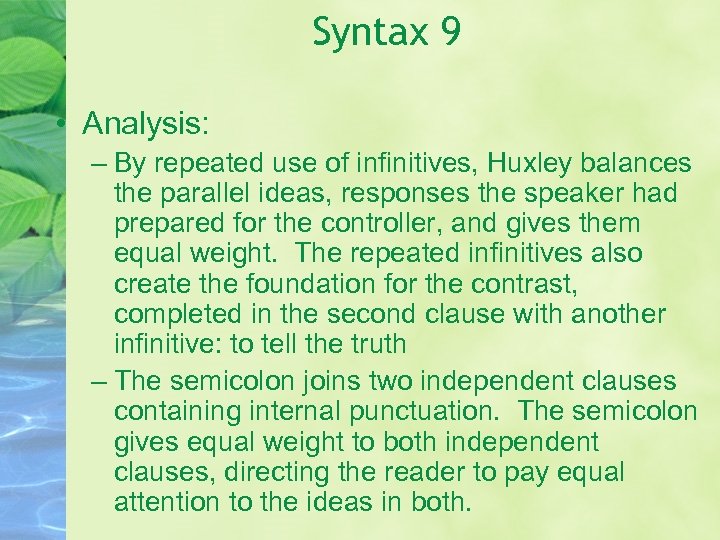 Syntax 9

• Analysis:

– By repeated use of infinitives, Huxley balances the parallel ideas, responses the speaker had prepared for the controller, and gives them equal weight. The repeated infinitives also create the foundation for the contrast, completed in the second clause with another infinitive: to tell the truth

– The semicolon joins two independent clauses containing internal punctuation. The semicolon gives equal weight to both independent clauses, directing the reader to pay equal attention to the ideas in both.